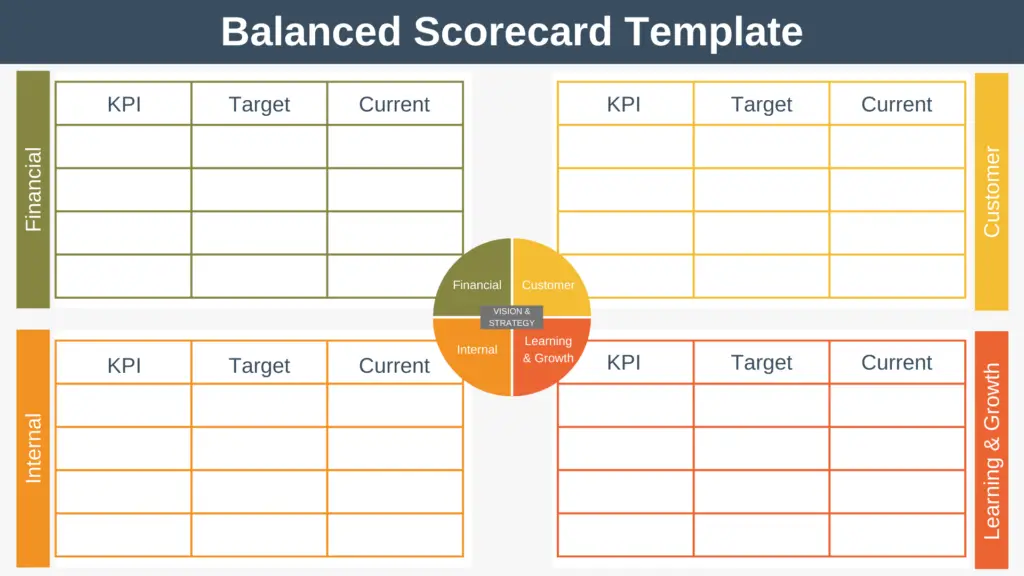 Balanced Scorecard Template

Financial

| KPI | Target | Current |
|---|---|---|
| | | |
| | | |
| | | |
| | | |

Customer

| KPI | Target | Current |
|---|---|---|
| | | |
| | | |
| | | |
| | | |

Financial
Customer
VISION & STRATEGY
Internal
Learning & Growth

Internal

| KPI | Target | Current |
|---|---|---|
| | | |
| | | |
| | | |
| | | |

Learning & Growth

| KPI | Target | Current |
|---|---|---|
| | | |
| | | |
| | | |
| | | |